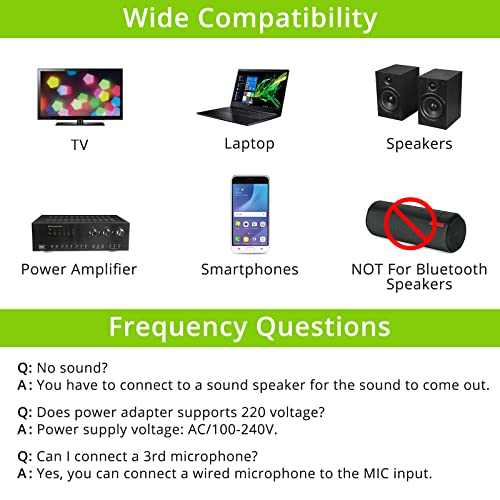 Wide Compatibility

TV

Laptop

Speakers

Power Amplifier

Smartphones

NOT For Bluetooth Speakers

Frequency Questions

Q: No sound?
A: You have to connect to a sound speaker for the sound to come out.

Q: Does power adapter supports 220 voltage?
A: Power supply voltage: AC/100-240V.

Q: Can I connect a 3rd microphone?
A: Yes, you can connect a wired microphone to the MIC input.